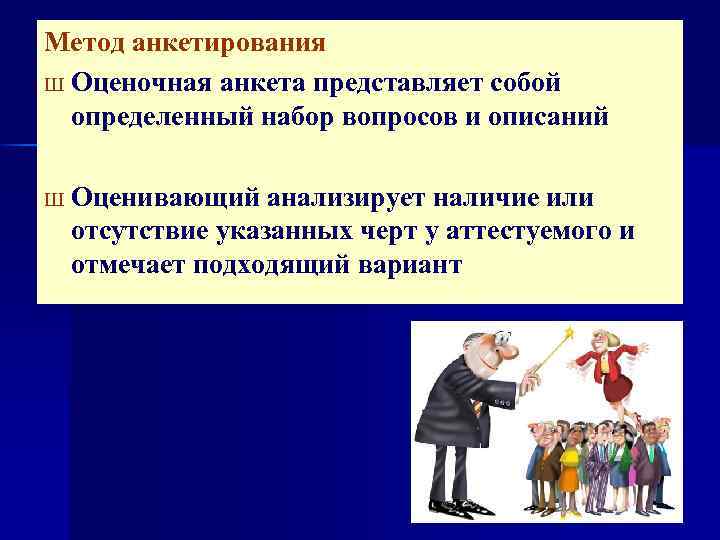 Метод анкетирования

Ш Оценочная анкета представляет собой определенный набор вопросов и описаний

Ш Оценивающий анализирует наличие или отсутствие указанных черт у аттестуемого и отмечает подходящий вариант